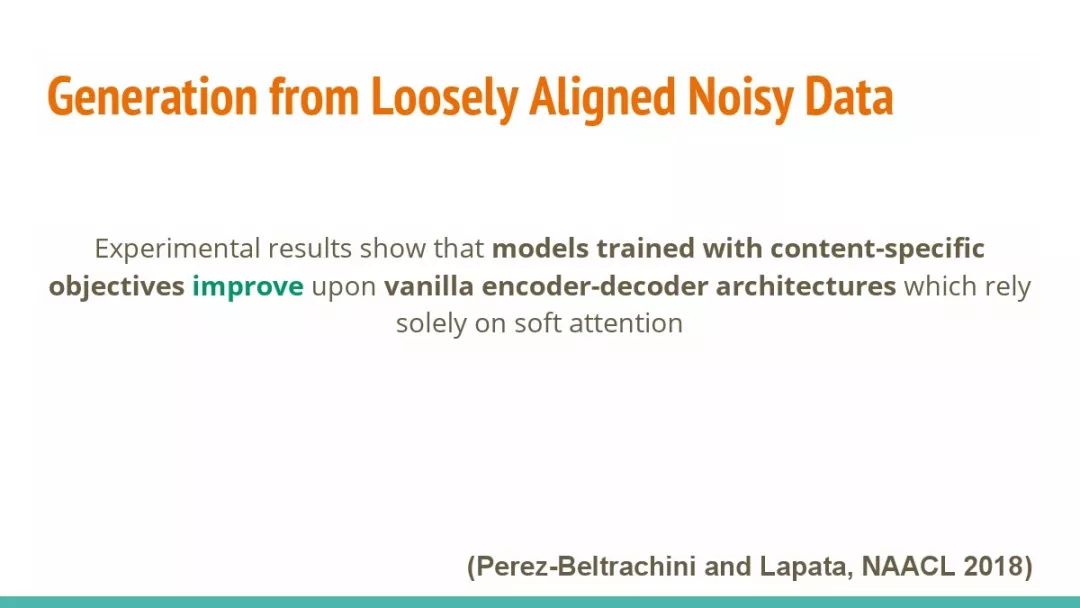 Generation from Loosely Aligned Noisy Data

Experimental results show that models trained with content-specific objectives improve upon vanilla encoder-decoder architectures which rely solely on soft attention

(Perez-Beltrachini and Lapata, NAACL 2018)